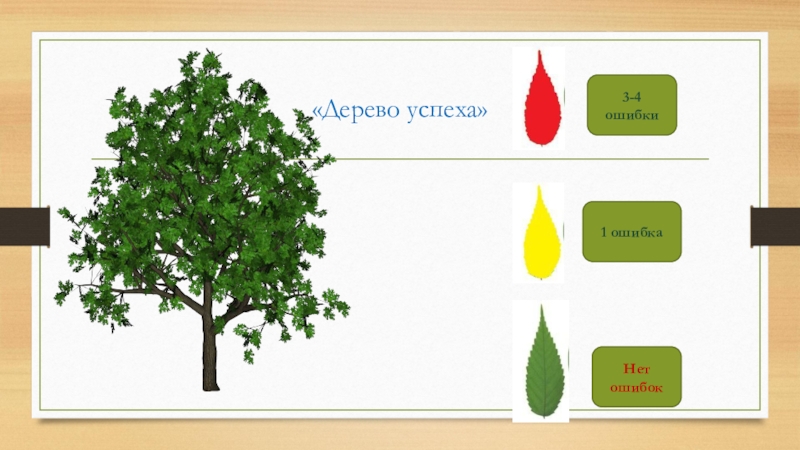 «Дерево успеха»

3-4 ошибки

1 ошибка

Нет ошибок